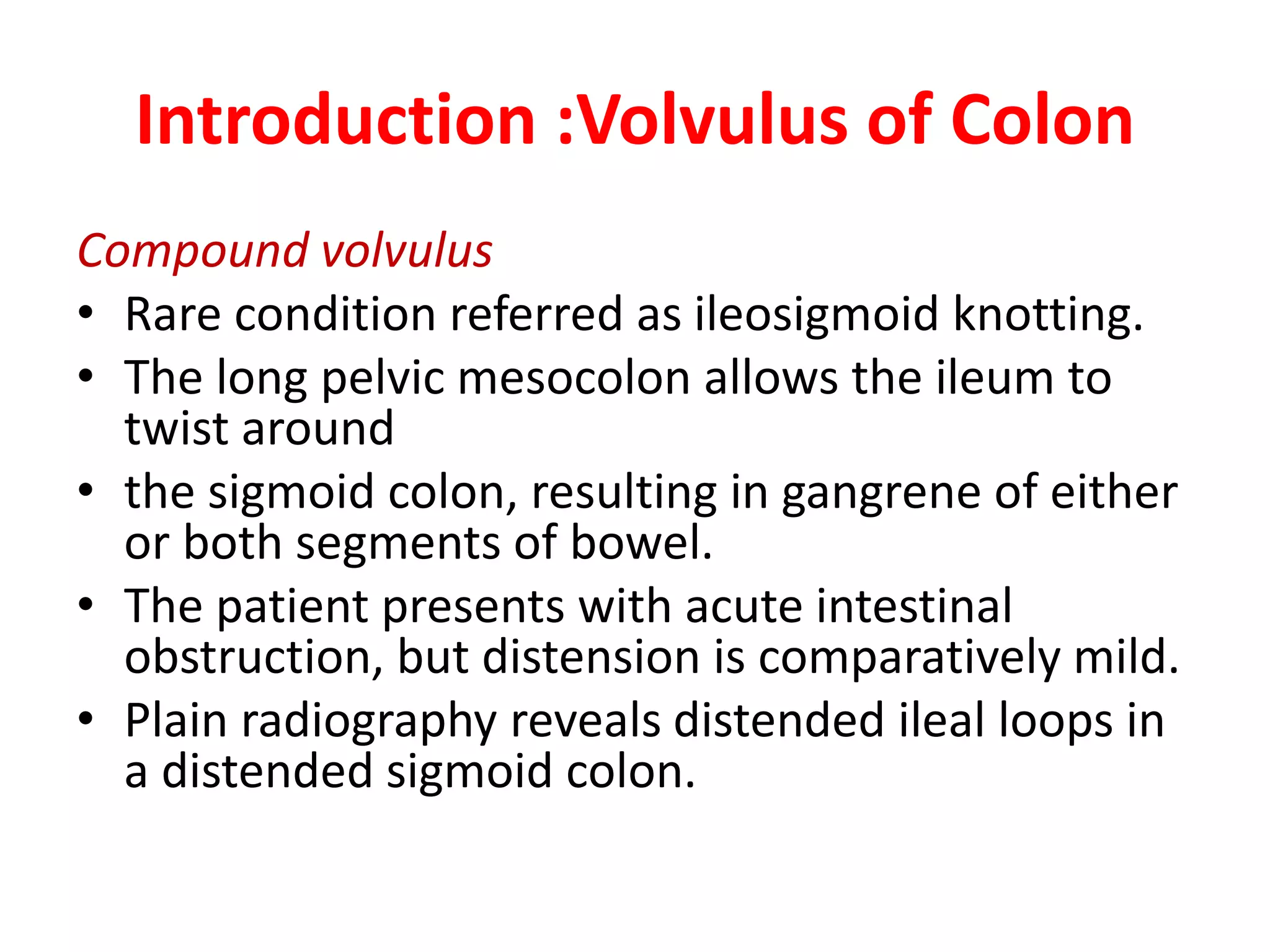 Introduction :Volvulus of Colon

Compound volvulus

• Rare condition referred as ileosigmoid knotting.
• The long pelvic mesocolon allows the ileum to twist around
• the sigmoid colon, resulting in gangrene of either or both segments of bowel.
• The patient presents with acute intestinal obstruction, but distension is comparatively mild.
• Plain radiography reveals distended ileal loops in a distended sigmoid colon.